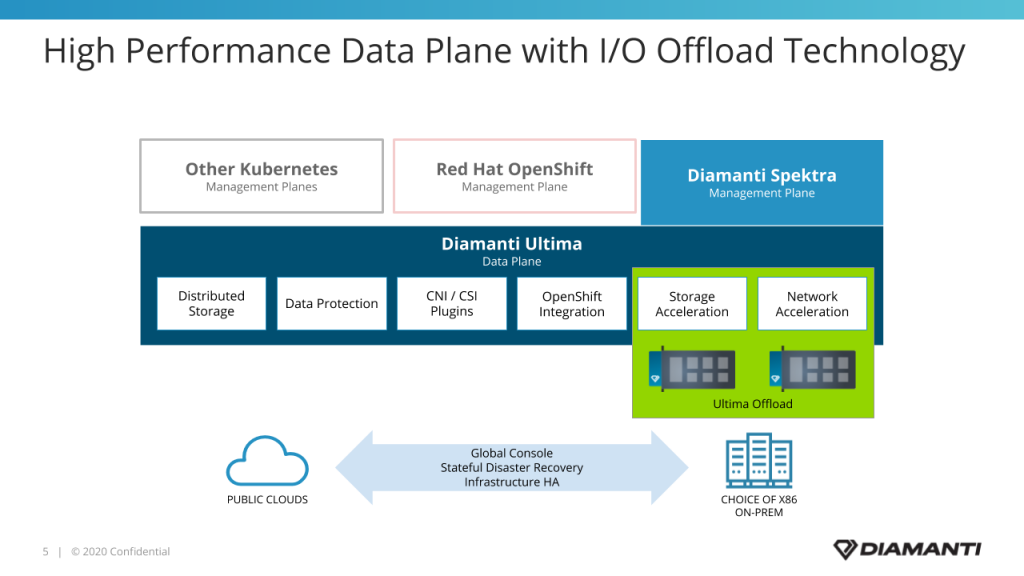 High Performance Data Plane with I/O Offload Technology

Other Kubernetes
Management Planes

Red Hat OpenShift
Management Plane

Diamanti Spektra
Management Plane

Diamanti Ultima
Data Plane

Distributed Storage

Data Protection

CNI / CSI Plugins

OpenShift Integration

Storage Acceleration

Network Acceleration

Ultima Offload

PUBLIC CLOUDS

Global Console
Stateful Disaster Recovery
Infrastructure HA

CHOICE OF X86 ON-PREM

5 | © 2020 Confidential

DIAMANTI